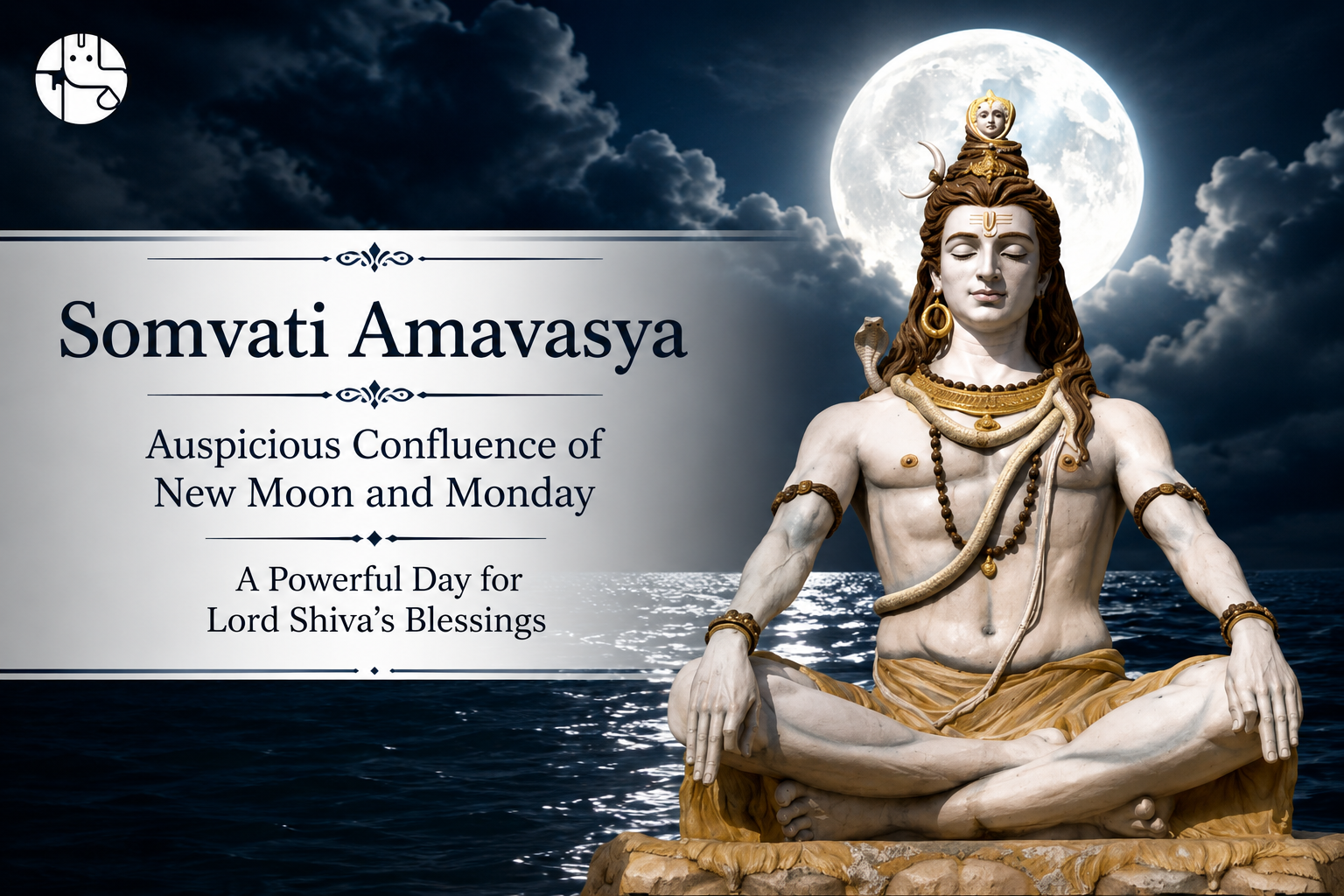 Somvati Amavasya

Auspicious Confluence of New Moon and Monday

A Powerful Day for Lord Shiva's Blessings